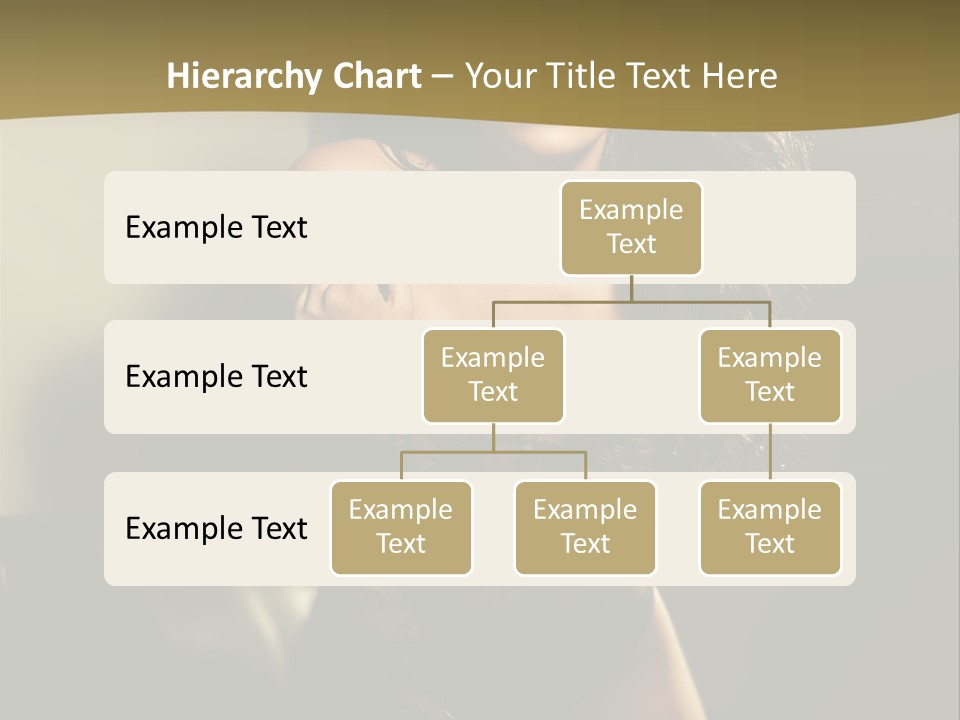 Hierarchy Chart – Your Title Text Here

Example Text

Example Text

Example Text

Example Text

Example Text

Example Text

Example Text

Example Text

Example Text